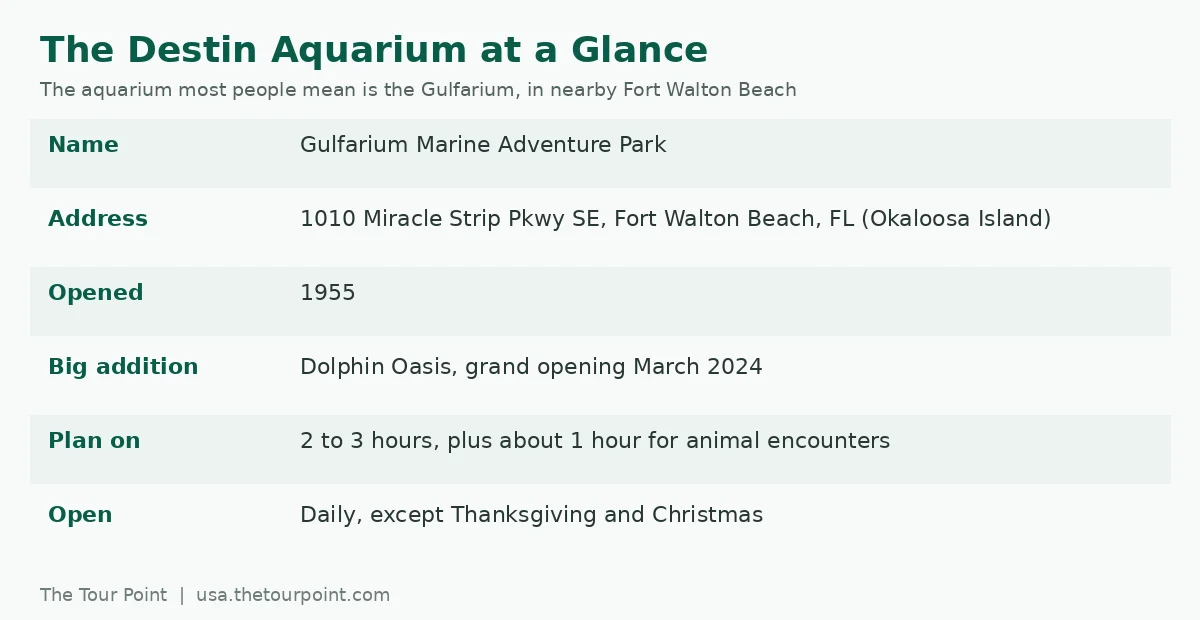 The Destin Aquarium at a Glance

The aquarium most people mean is the Gulfarium, in nearby Fort Walton Beach

Name
Gulfarium Marine Adventure Park

Address
1010 Miracle Strip Pkwy SE, Fort Walton Beach, FL (Okaloosa Island)

Opened
1955

Big addition
Dolphin Oasis, grand opening March 2024

Plan on
2 to 3 hours, plus about 1 hour for animal encounters

Open
Daily, except Thanksgiving and Christmas

The Tour Point | usa.thetourpoint.com